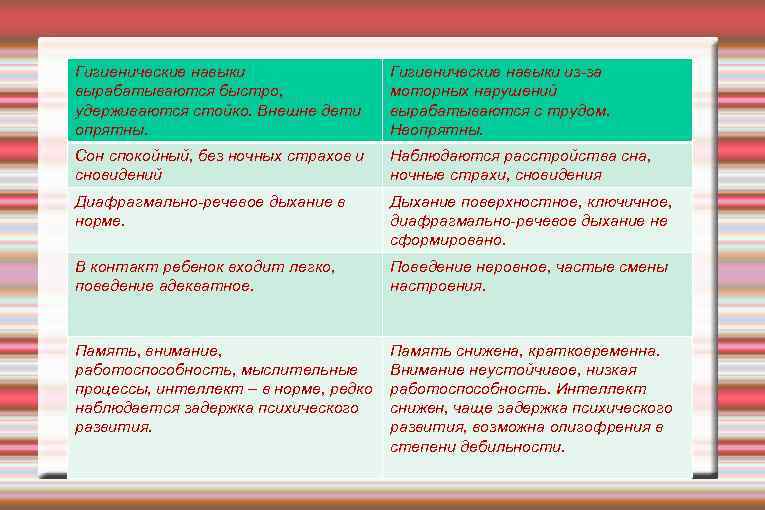 | Гигиенические навыки вырабатываются быстро, удерживаются стойко. Внешне дети опрятны. | Гигиенические навыки из-за моторных нарушений вырабатываются с трудом. Неопрятны. |
|---|---|
| Сон спокойный, без ночных страхов и сновидений | Наблюдаются расстройства сна, ночные страхи, сновидения |
| Диафрагмально-речевое дыхание в норме. | Дыхание поверхностное, ключичное, диафрагмально-речевое дыхание не сформировано. |
| В контакт ребенок входит легко, поведение адекватное. | Поведение неровное, частые смены настроения. |
| Память, внимание, работоспособность, мыслительные процессы, интеллект – в норме, редко наблюдается задержка психического развития. | Память снижена, кратковременна. Внимание неустойчивое, низкая работоспособность. Интеллект снижен, чаще задержка психического развития, возможна олигофрения в степени дебильности. |